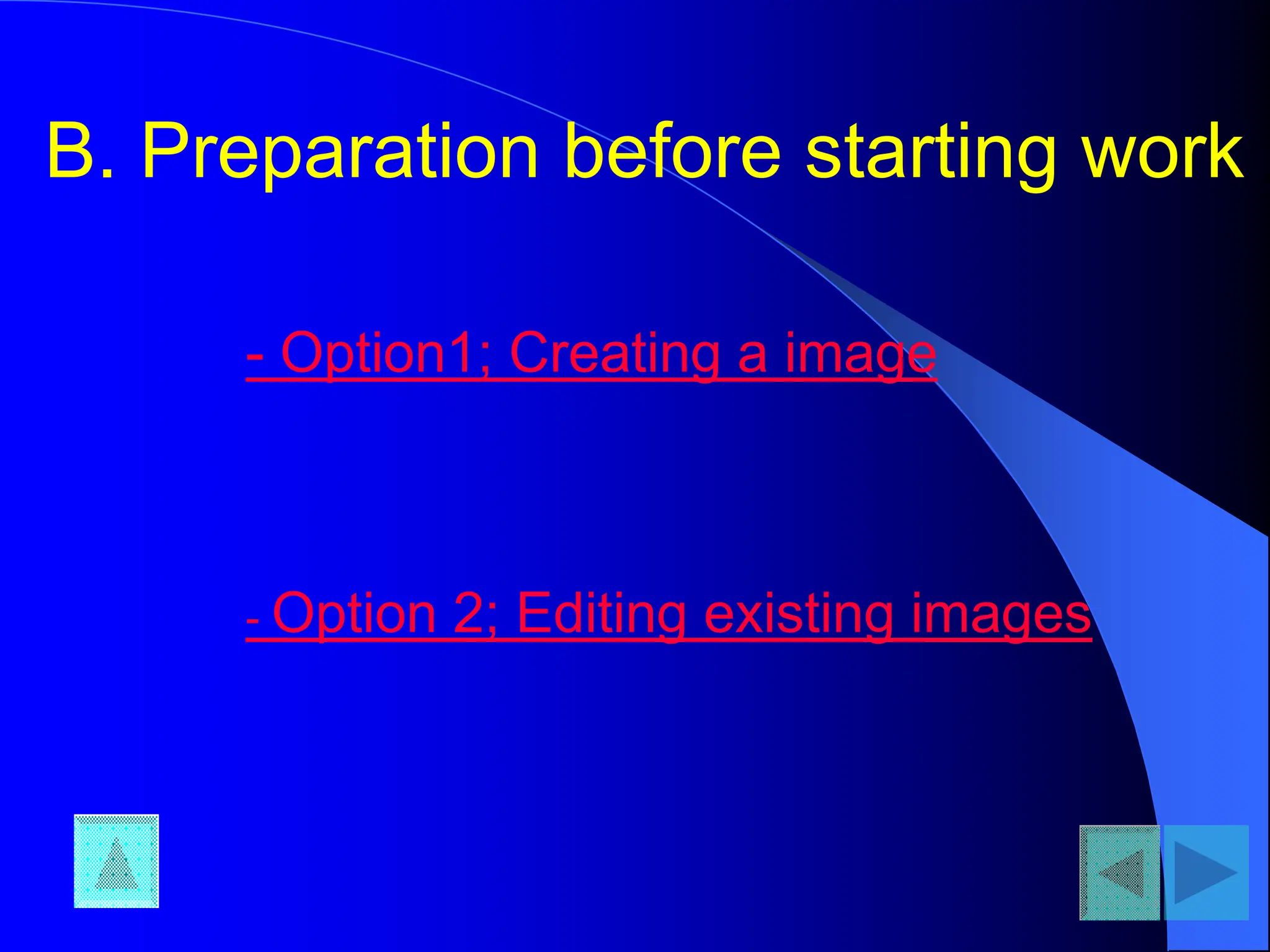 B. Preparation before starting work

- Option1; Creating a image

- Option 2; Editing existing images